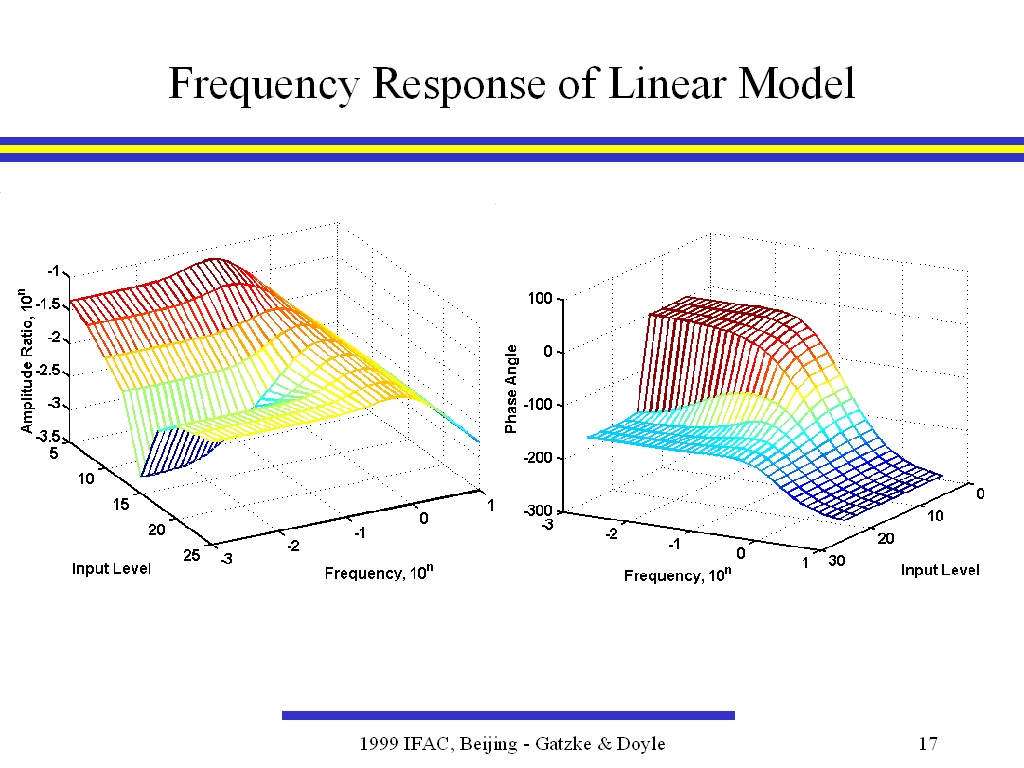 Frequency Response of Linear Model

Amplitude Ratio, $10^n$
-1
-1.5
-2
-2.5
-3
-3.5
5
10
15
20
25
Input Level
-3
-2
-1
0
1
Frequency, $10^n$

Phase Angle
100
0
-100
-200
-300
-3
-2
-1
0
1
Frequency, $10^n$
30
20
10
0
Input Level

1999 IFAC, Beijing - Gatzke & Doyle
17